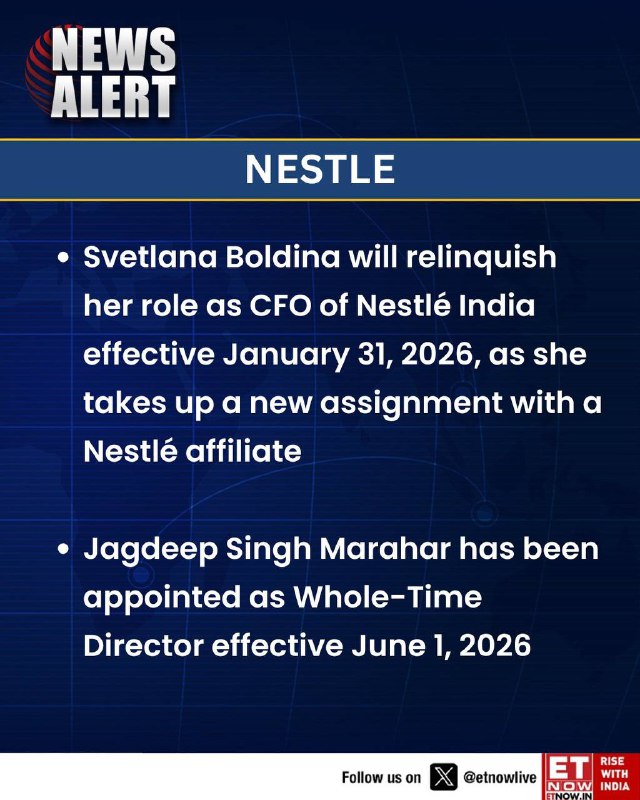 NEWS ALERT

NESTLE

• Svetlana Boldina will relinquish her role as CFO of Nestlé India effective January 31, 2026, as she takes up a new assignment with a Nestlé affiliate

• Jagdeep Singh Marahar has been appointed as Whole-Time Director effective June 1, 2026

Follow us on @etnowlive

ET NOW ETNOW.IN RISE WITH INDIA